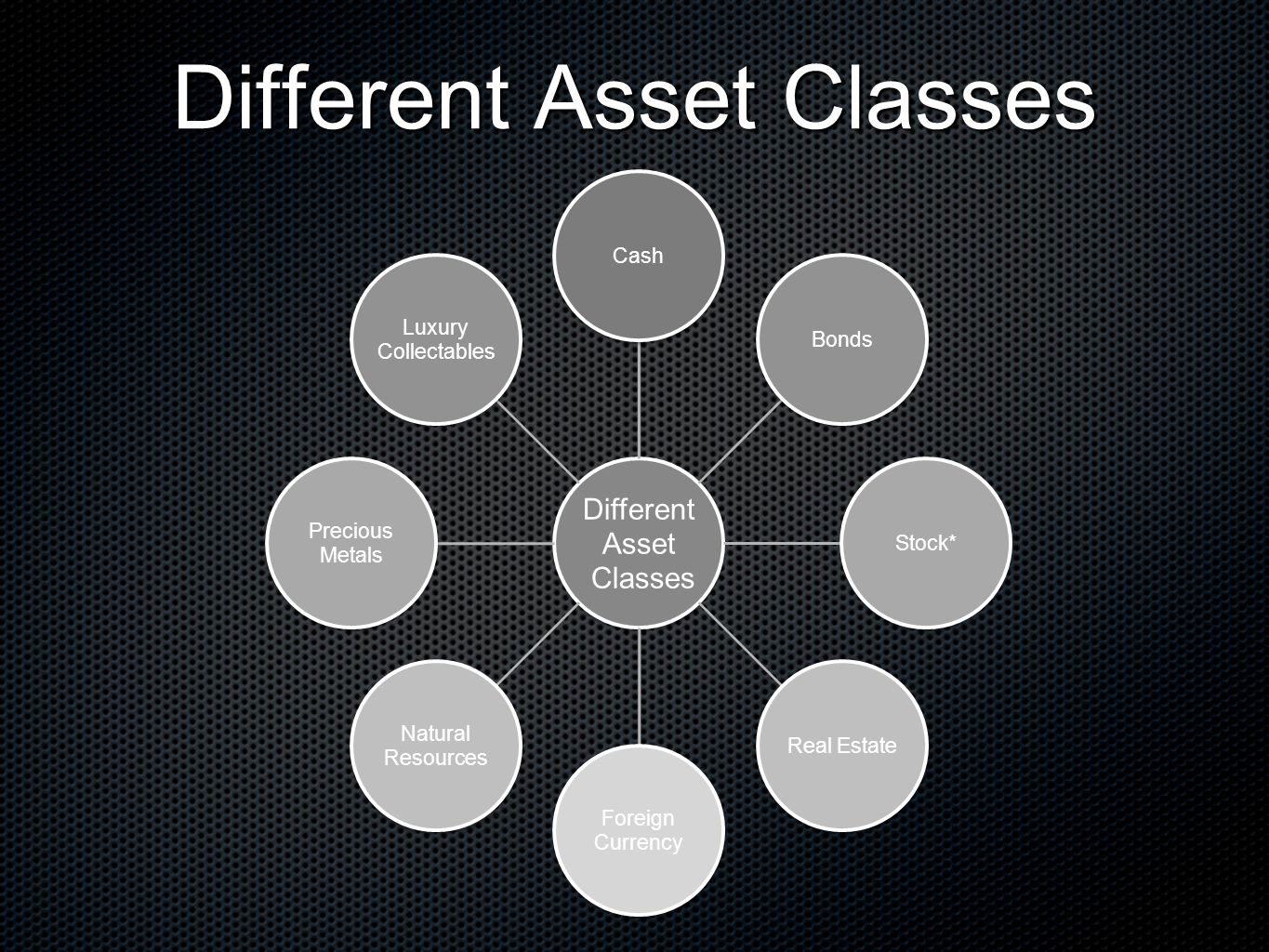 Different Asset Classes

Different Asset Classes

Cash

Bonds

Stock*

Real Estate

Foreign Currency

Natural Resources

Precious Metals

Luxury Collectables